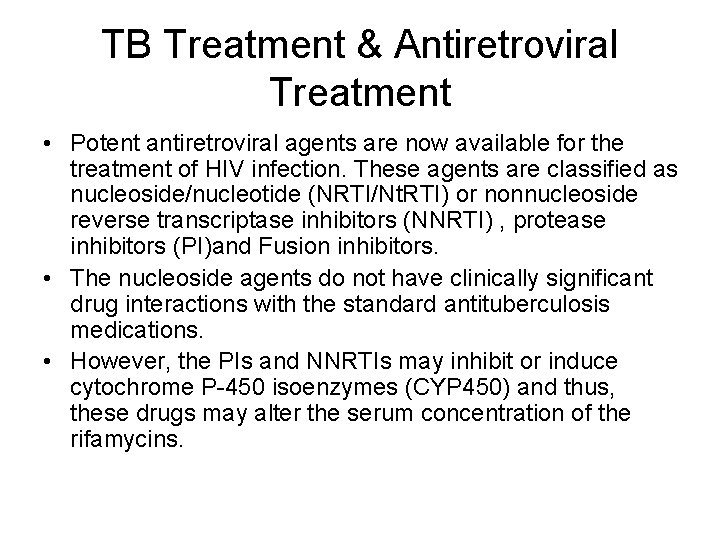 TB Treatment & Antiretroviral Treatment

• Potent antiretroviral agents are now available for the treatment of HIV infection. These agents are classified as nucleoside/nucleotide (NRTI/NtRTI) or nonnucleoside reverse transcriptase inhibitors (NNRTI) , protease inhibitors (PI)and Fusion inhibitors.

• The nucleoside agents do not have clinically significant drug interactions with the standard antituberculosis medications.

• However, the PIs and NNRTIs may inhibit or induce cytochrome P-450 isoenzymes (CYP450) and thus, these drugs may alter the serum concentration of the rifamycins.